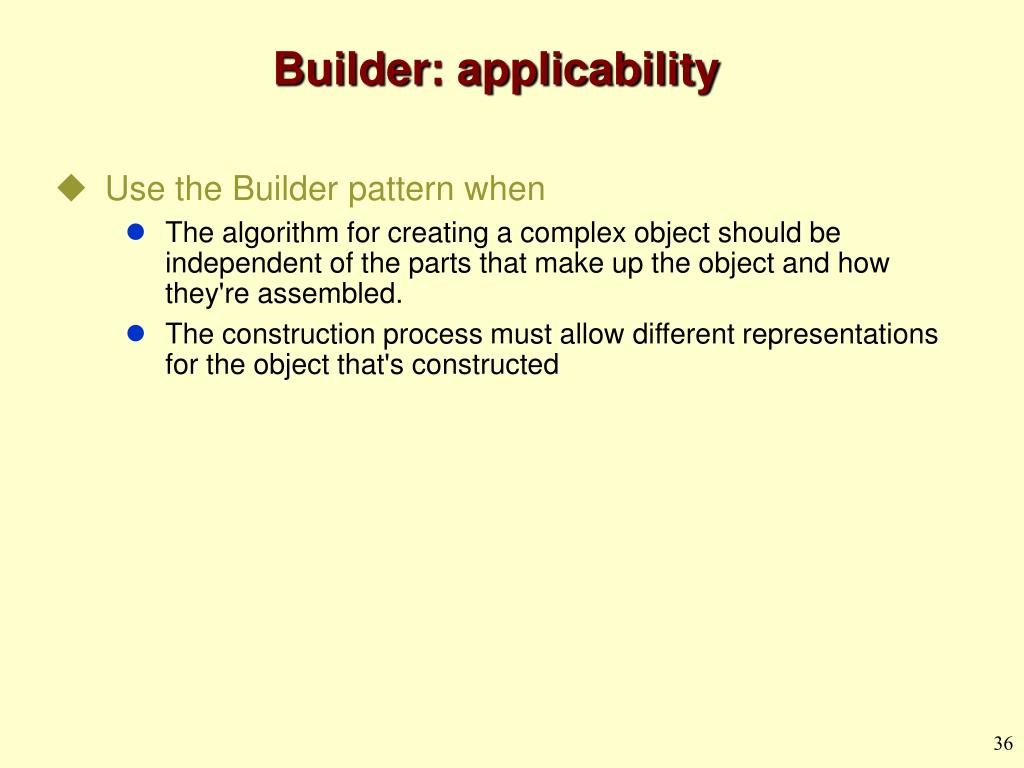 Builder: applicability

Use the Builder pattern when

The algorithm for creating a complex object should be independent of the parts that make up the object and how they're assembled.

The construction process must allow different representations for the object that's constructed

36